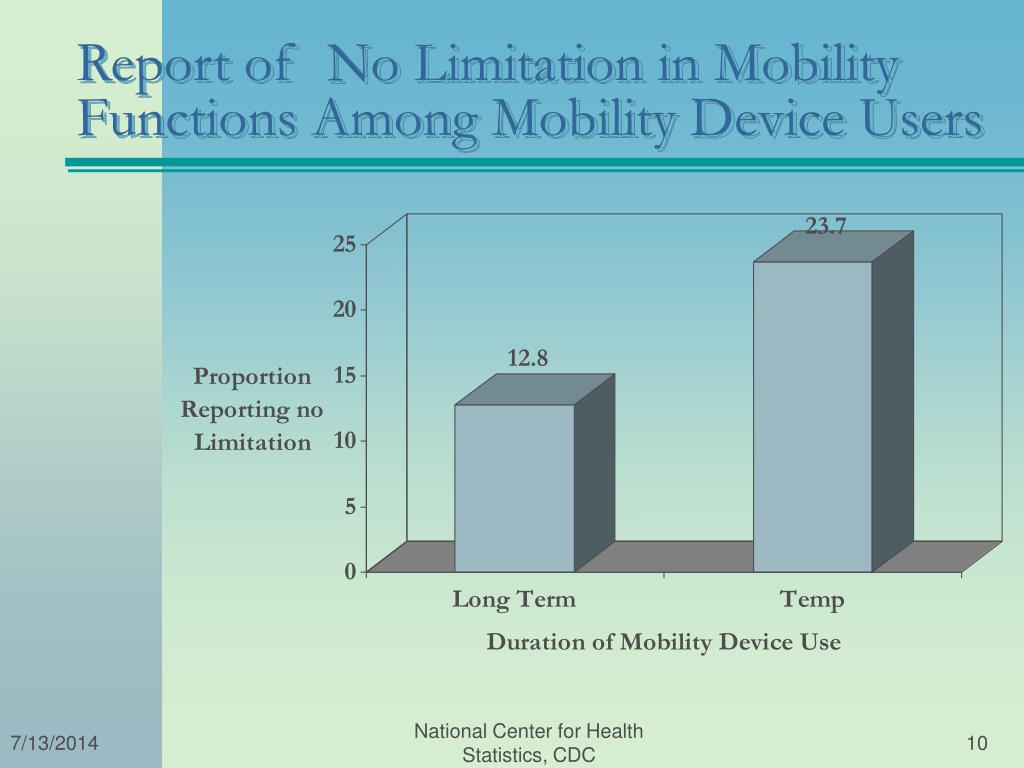 Report of No Limitation in Mobility Functions Among Mobility Device Users

Proportion Reporting no Limitation

25
20
15
10
5
0

12.8
23.7

Long Term
Temp

Duration of Mobility Device Use

7/13/2014

National Center for Health Statistics, CDC

10